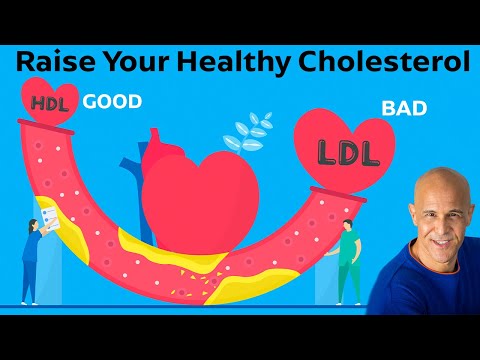 Raise Your Healthy Cholesterol

HDL GOOD

BAD

LDL